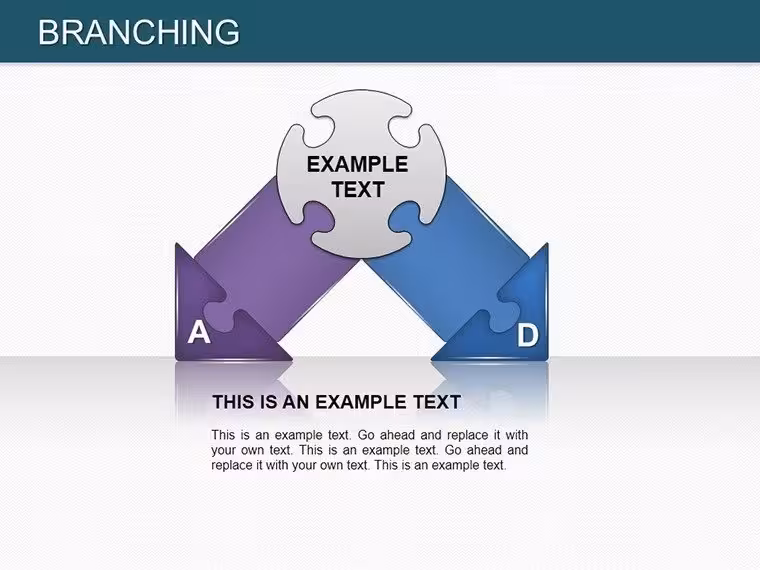 BRANCHING

EXAMPLE TEXT

A

D

THIS IS AN EXAMPLE TEXT

This is an example text. Go ahead and replace it with your own text. This is an example text. Go ahead and replace it with your own text. This is an example text.